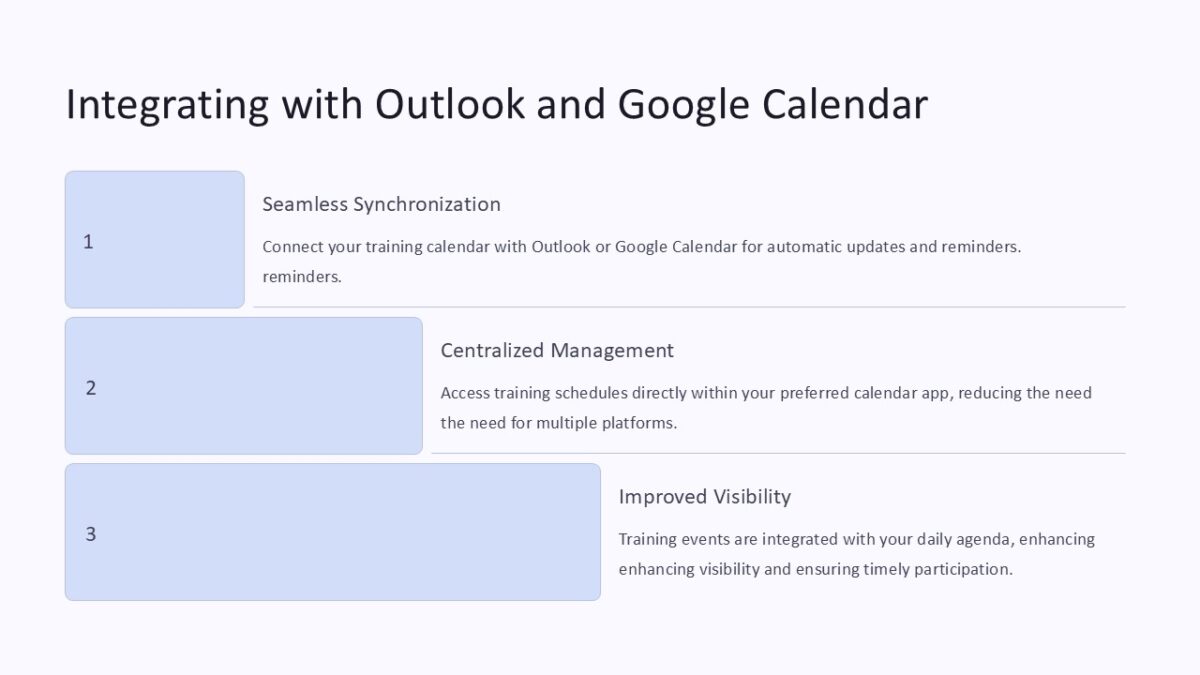 Integrating with Outlook and Google Calendar

1

Seamless Synchronization

Connect your training calendar with Outlook or Google Calendar for automatic updates and reminders. reminders.

2

Centralized Management

Access training schedules directly within your preferred calendar app, reducing the need the need for multiple platforms.

3

Improved Visibility

Training events are integrated with your daily agenda, enhancing enhancing visibility and ensuring timely participation.